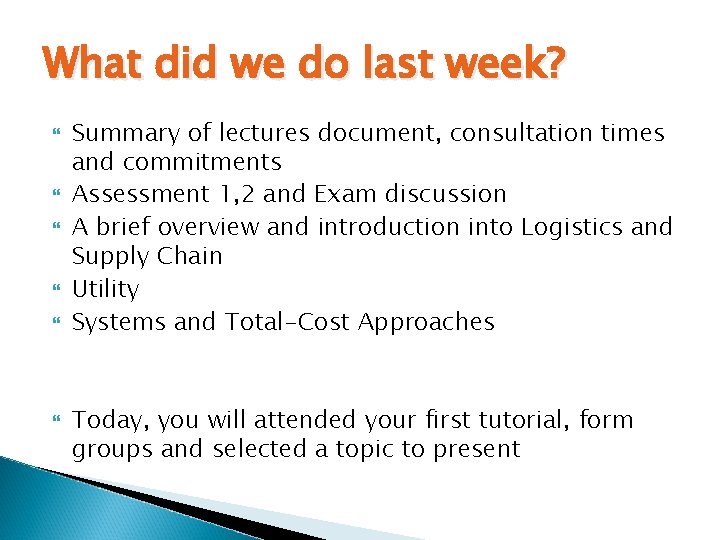 What did we do last week?

Summary of lectures document, consultation times and commitments

Assessment 1,2 and Exam discussion

A brief overview and introduction into Logistics and Supply Chain

Utility

Systems and Total-Cost Approaches

Today, you will attended your first tutorial, form groups and selected a topic to present